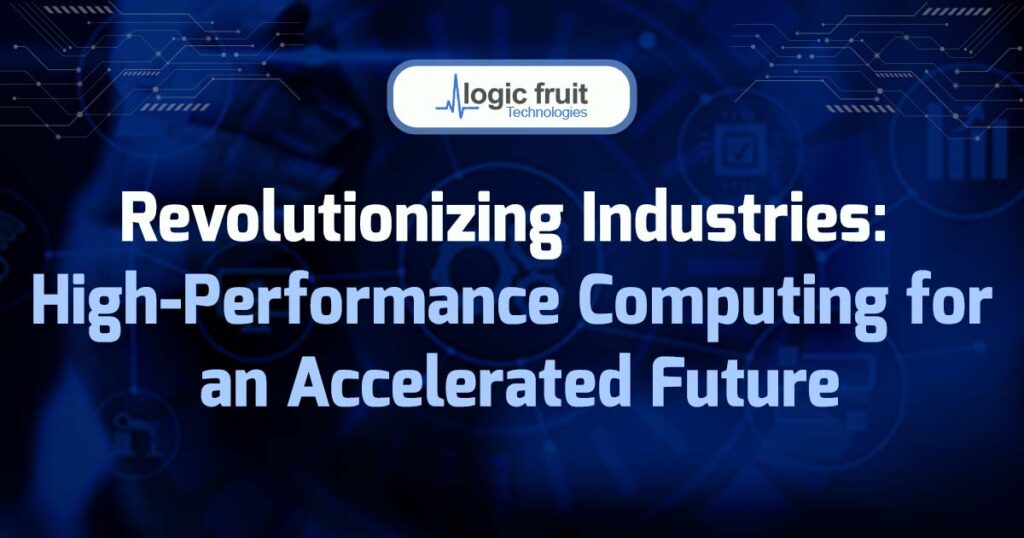 logic fruit
Technologies

Revolutionizing Industries:
High-Performance Computing for an Accelerated Future